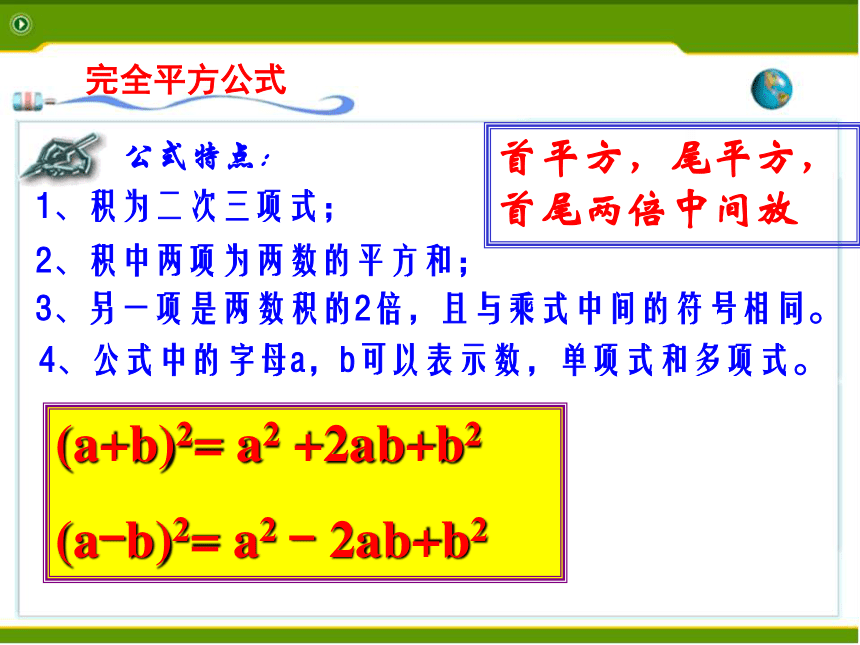 完全平方公式

公式特点：

首平方，尾平方，首尾两倍中间放

1、积为二次三项式；

2、积中两项为两数的平方和；

3、另一项是两数积的2倍，且与乘式中间的符号相同。

4、公式中的字母a，b可以表示数，单项式和多项式。

$(a+b)^2= a^2 +2ab+b^2$

$(a-b)^2= a^2 - 2ab+b^2$